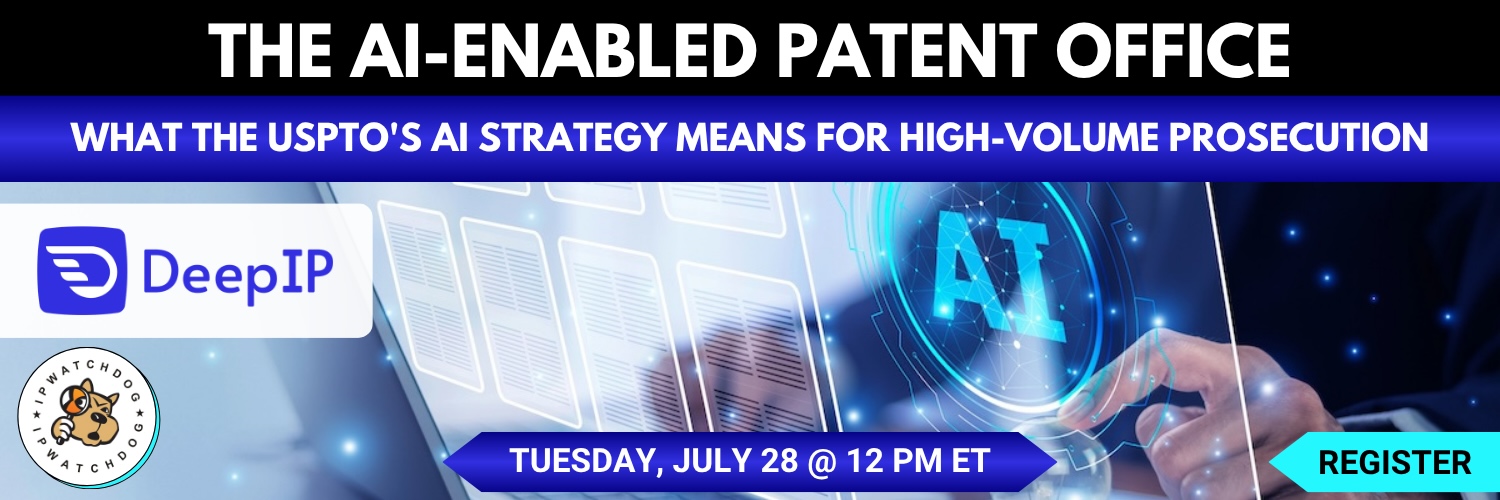 THE AI-ENABLED PATENT OFFICE

WHAT THE USPTO'S AI STRATEGY MEANS FOR HIGH-VOLUME PROSECUTION

DeepIP

AI

IPWATCHDOG
IPWATCHDOG

TUESDAY, JULY 28 @ 12 PM ET

REGISTER